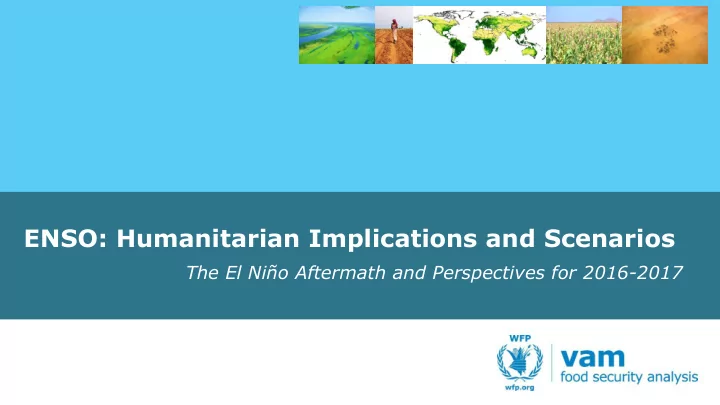 ENSO: Humanitarian Implications and Scenarios

The El Niño Aftermath and Perspectives for 2016-2017

WFP

wfp.org

vam
food security analysis